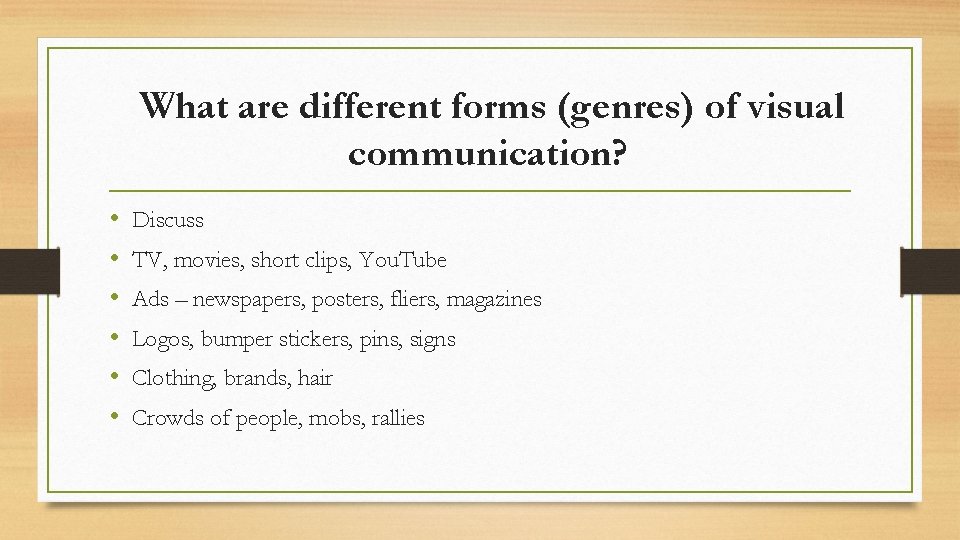 What are different forms (genres) of visual communication?

• Discuss
• TV, movies, short clips, YouTube
• Ads – newspapers, posters, fliers, magazines
• Logos, bumper stickers, pins, signs
• Clothing, brands, hair
• Crowds of people, mobs, rallies